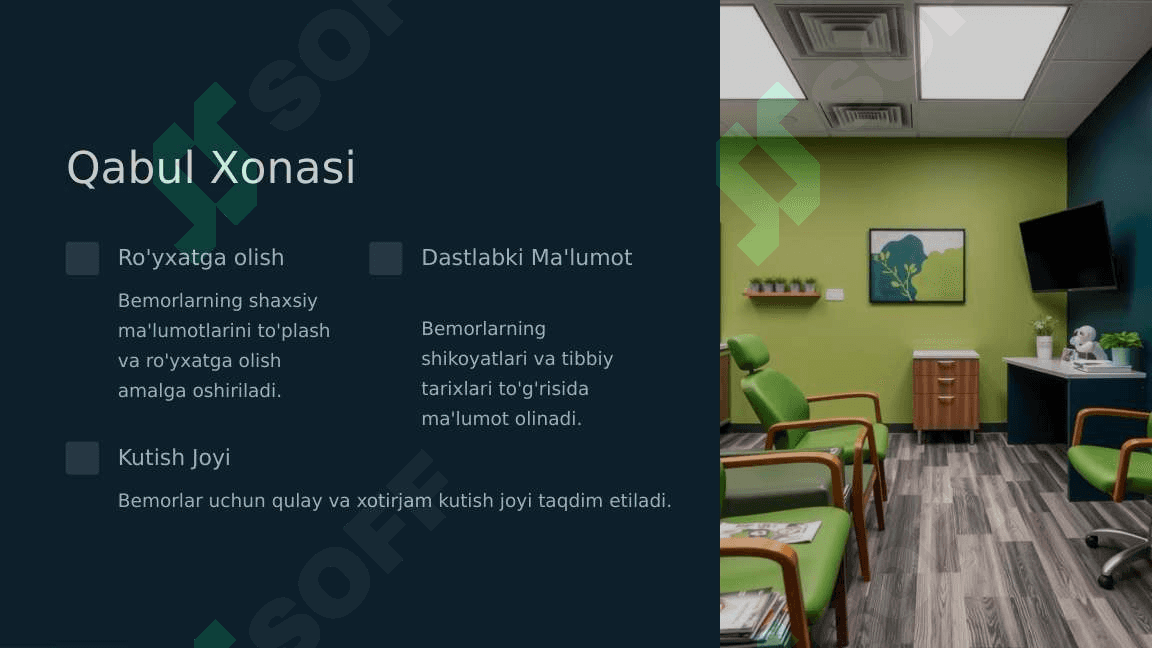 Qabul Xonasi

Ro'yxatga olish

Bemorlarning shaxsiy ma'lumotlarini to'plash va ro'yxatga olish amalga oshiriladi.

Dastlabki Ma'lumot

Bemorlarning shikoyatlari va tibbiy tarixlari to'g'risida ma'lumot olinadi.

Kutish Joyi

Bemorlar uchun qulay va xotirjam kutish joyi taqdim etiladi.

SOFF

SOFF